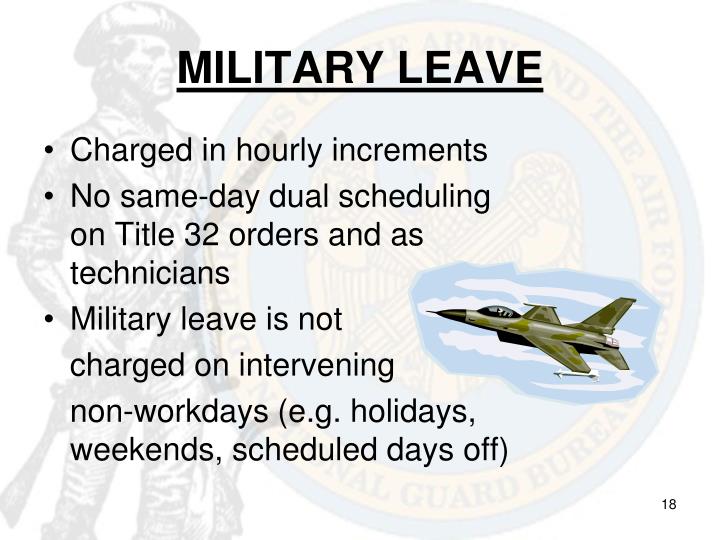 MILITARY LEAVE

• Charged in hourly increments
• No same-day dual scheduling on Title 32 orders and as technicians
• Military leave is not charged on intervening non-workdays (e.g. holidays, weekends, scheduled days off)

18